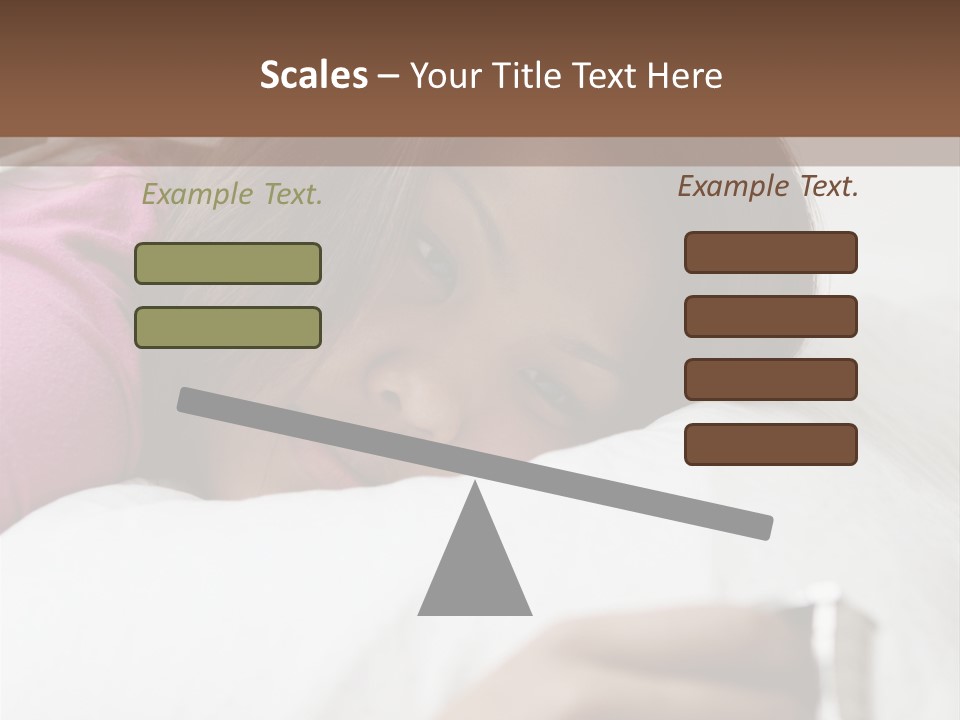 Scales – Your Title Text Here

Example Text.

Example Text.